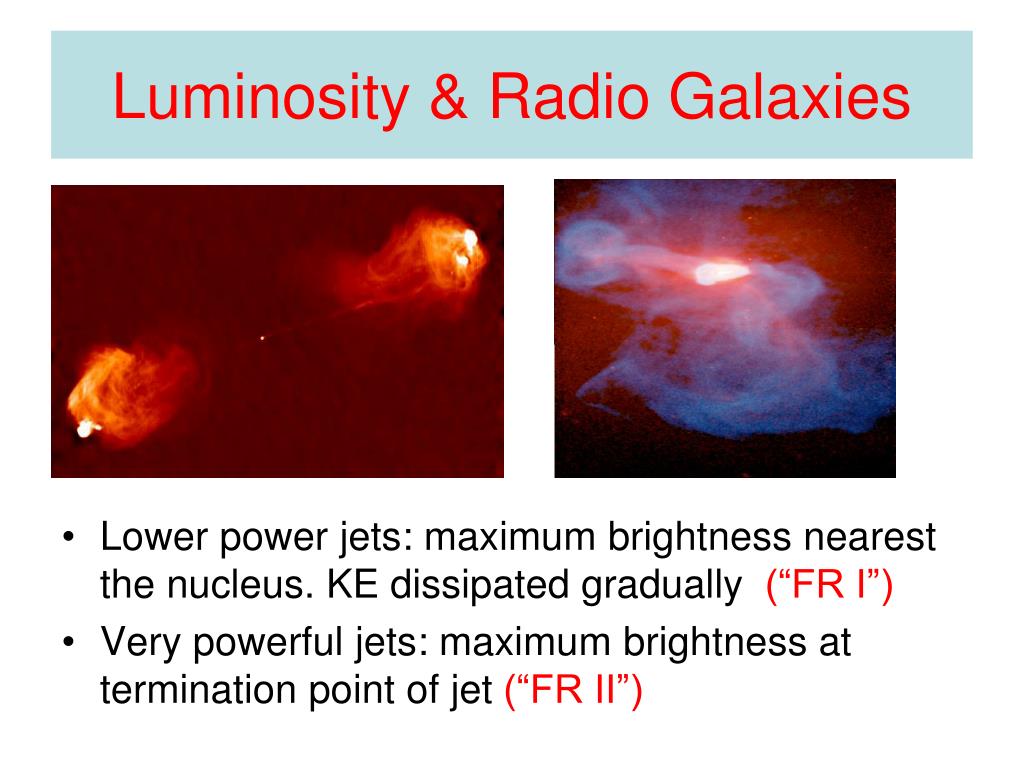 Luminosity & Radio Galaxies

• Lower power jets: maximum brightness nearest the nucleus. KE dissipated gradually (“FR I”)
• Very powerful jets: maximum brightness at termination point of jet (“FR II”)